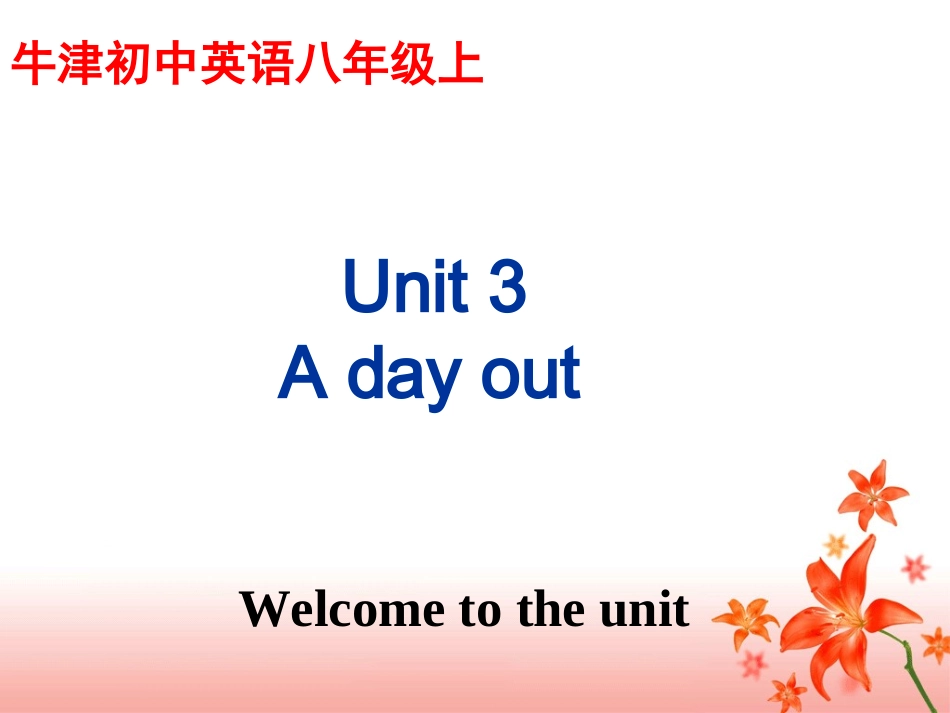 牛津初中英语八年级上

Unit 3
A day out

Welcome to the unit